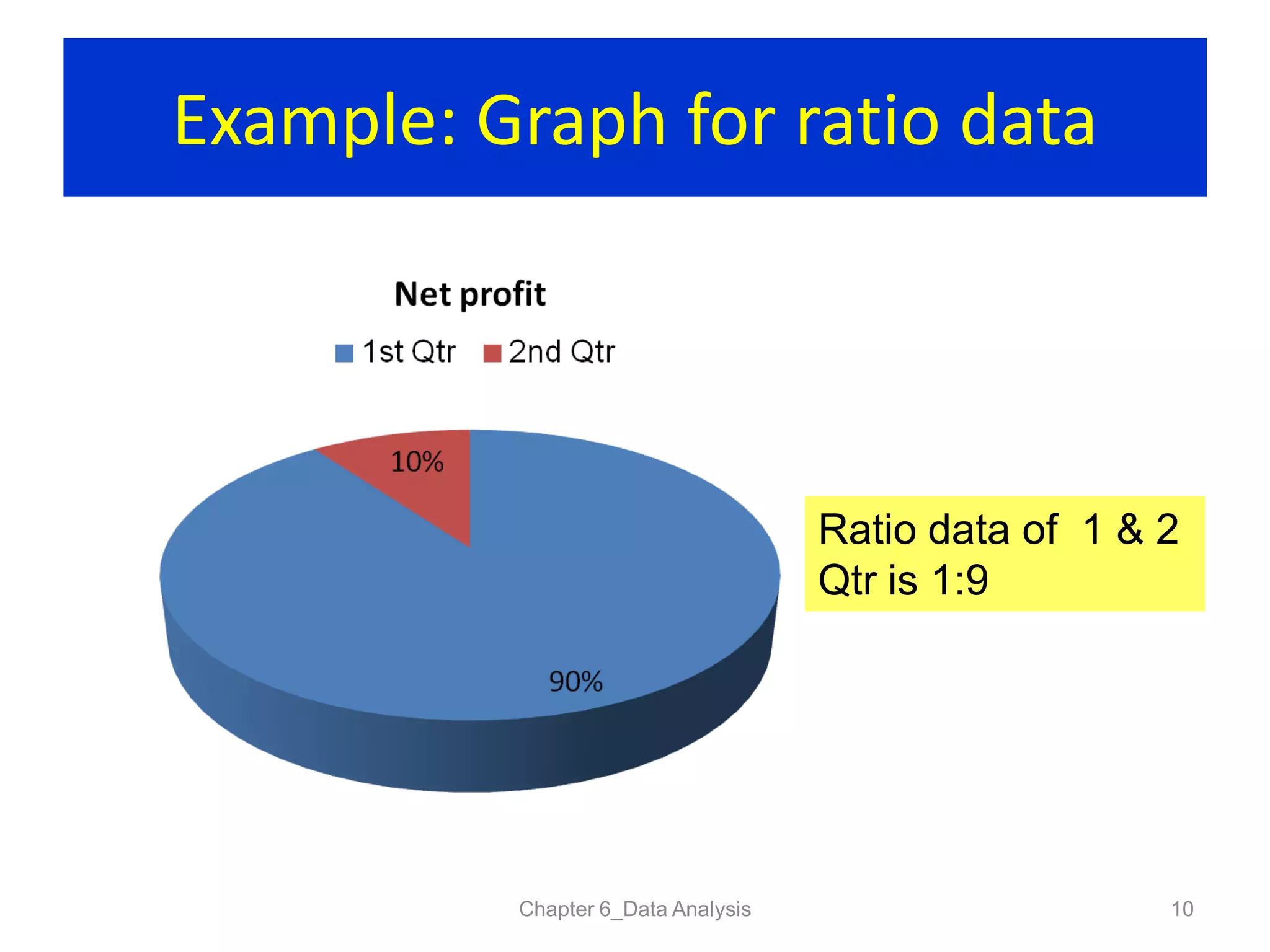 Example: Graph for ratio data

Net profit

1st Qtr 2nd Qtr

10%

90%

Ratio data of 1 & 2 Qtr is 1:9

Chapter 6_Data Analysis

10